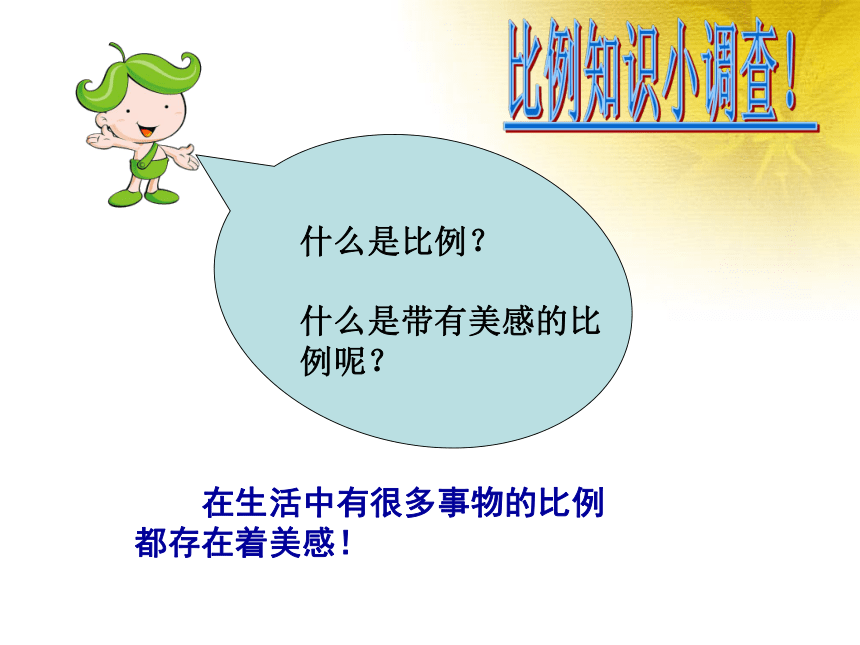 比例知识小调查!

什么是比例?

什么是带有美感的比例呢?

在生活中有很多事物的比例都存在着美感!